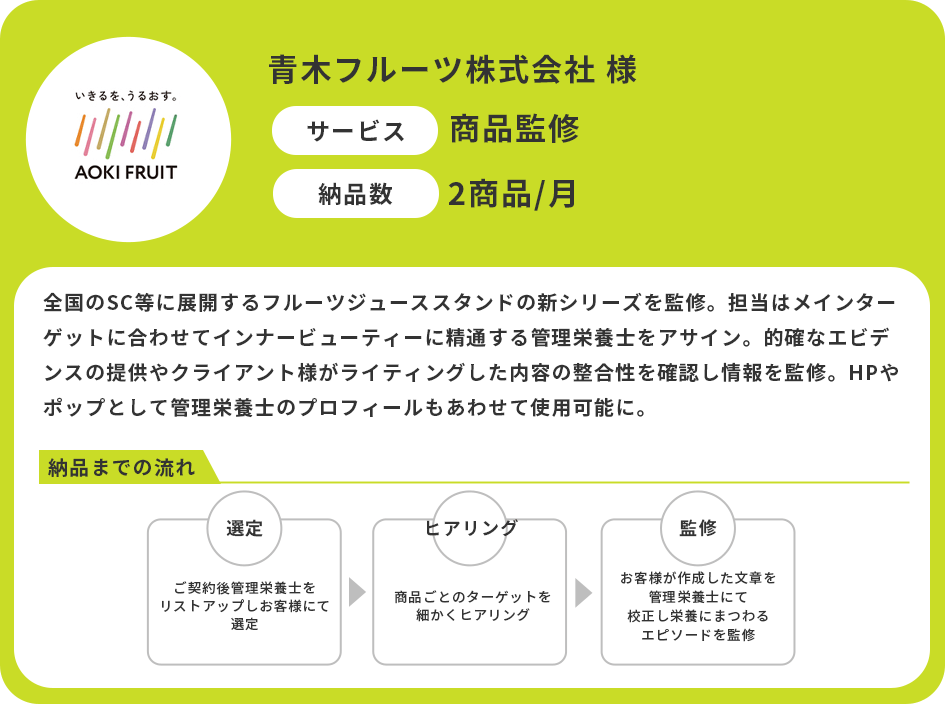 いきるを、うるおす。
AOKI FRUIT

青木フルーツ株式会社 様

サービス 商品監修

納品数 2商品/月

全国のSC等に展開するフルーツジューススタンドの新シリーズを監修。担当はメインターゲットに合わせてインナービューティーに精通する管理栄養士をアサイン。的確なエビデンスの提供やクライアント様がライティングした内容の整合性を確認し情報を監修。HPやポップとして管理栄養士のプロフィールもあわせて使用可能に。

納品までの流れ

選定
ご契約後管理栄養士をリストアップしお客様にて選定

ヒアリング
商品ごとのターゲットを細かくヒアリング

監修
お客様が作成した文章を管理栄養士にて校正し栄養にまつわるエピソードを監修